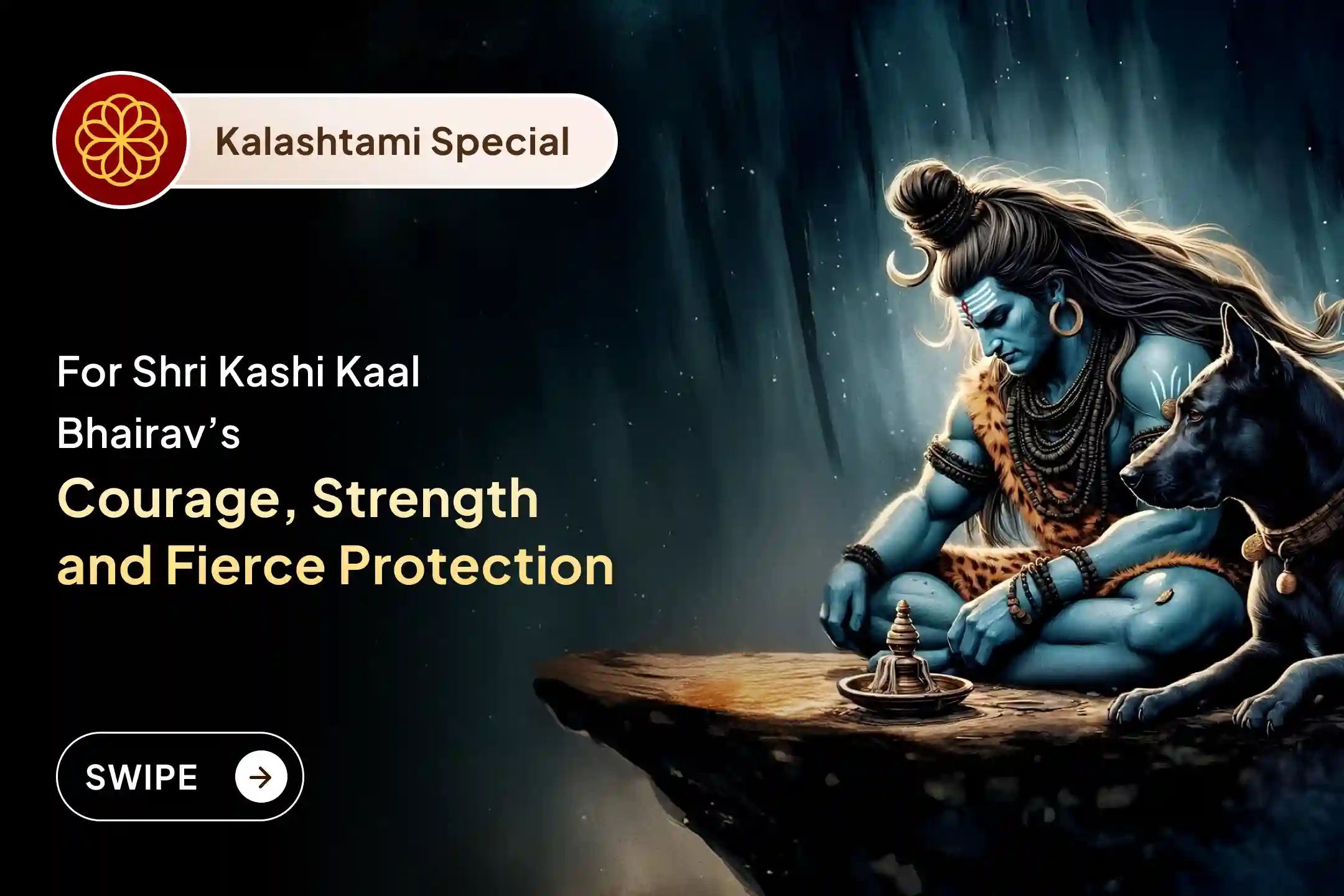 Kalashtami Special

For Shri Kashi Kaal Bhairav’s
Courage, Strength and Fierce Protection

SWIPE